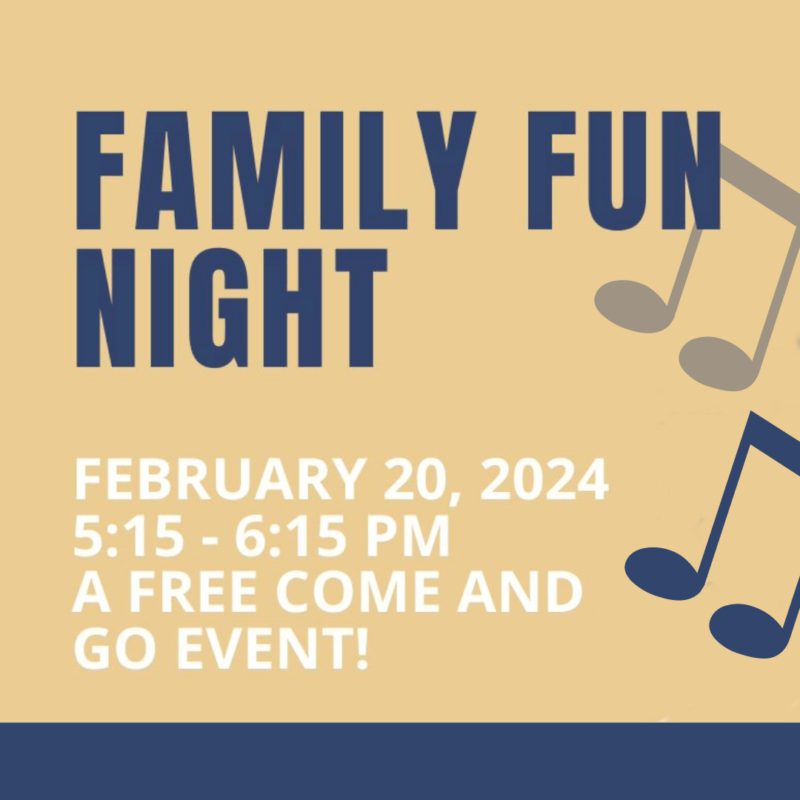 FAMILY FUN NIGHT

FEBRUARY 20, 2024
5:15 - 6:15 PM
A FREE COME AND GO EVENT!